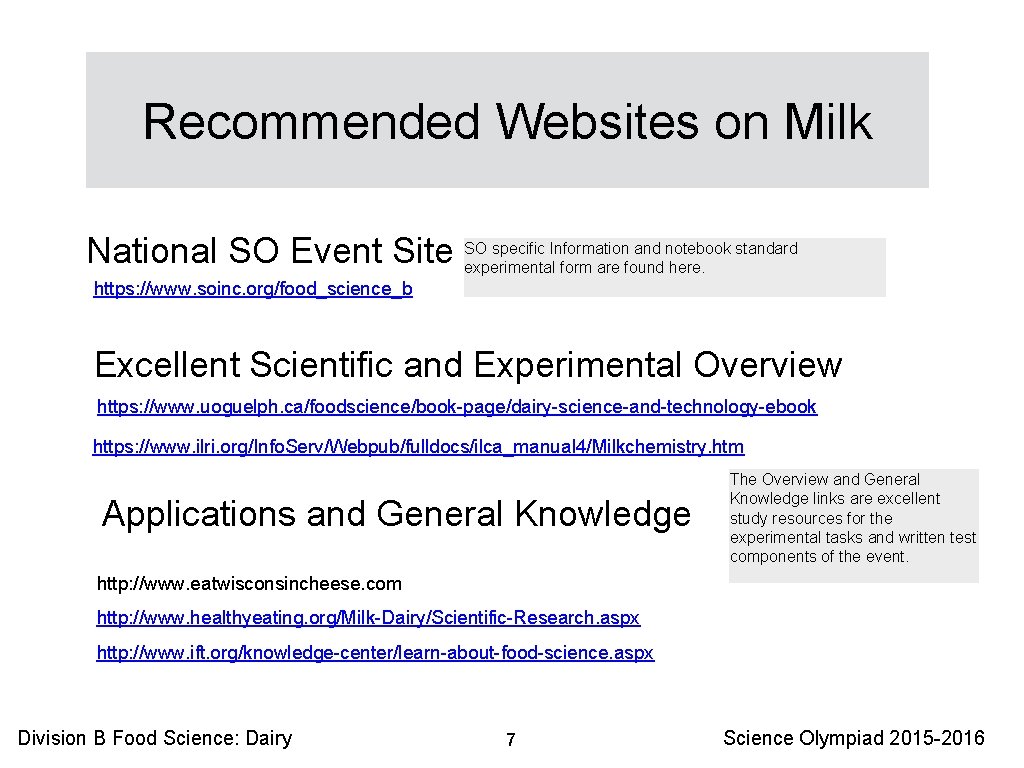 Recommended Websites on Milk

National SO Event Site

SO specific Information and notebook standard experimental form are found here.

https://www.soinc.org/food_science_b

Excellent Scientific and Experimental Overview

https://www.uoguelph.ca/foodscience/book-page/dairy-science-and-technology-ebook

https://www.ilri.org/InfoServ/Webpub/fulldocs/ilca_manual4/Milkchemistry.htm

Applications and General Knowledge

The Overview and General Knowledge links are excellent study resources for the experimental tasks and written test components of the event.

http://www.eatwisconsincheese.com

http://www.healthyeating.org/Milk-Dairy/Scientific-Research.aspx

http://www.ift.org/knowledge-center/learn-about-food-science.aspx

Division B Food Science: Dairy

7

Science Olympiad 2015-2016